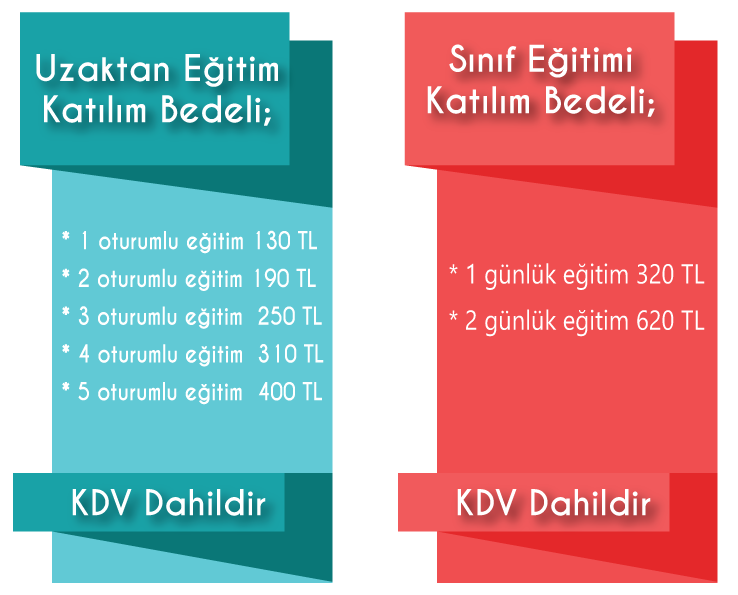 Uzaktan Eğitim Katılım Bedeli;

* 1 oturumlu eğitim 130 TL
* 2 oturumlu eğitim 190 TL
* 3 oturumlu eğitim 250 TL
* 4 oturumlu eğitim 310 TL
* 5 oturumlu eğitim 400 TL

KDV Dahildir

Sınıf Eğitimi Katılım Bedeli;

* 1 günlük eğitim 320 TL
* 2 günlük eğitim 620 TL

KDV Dahildir